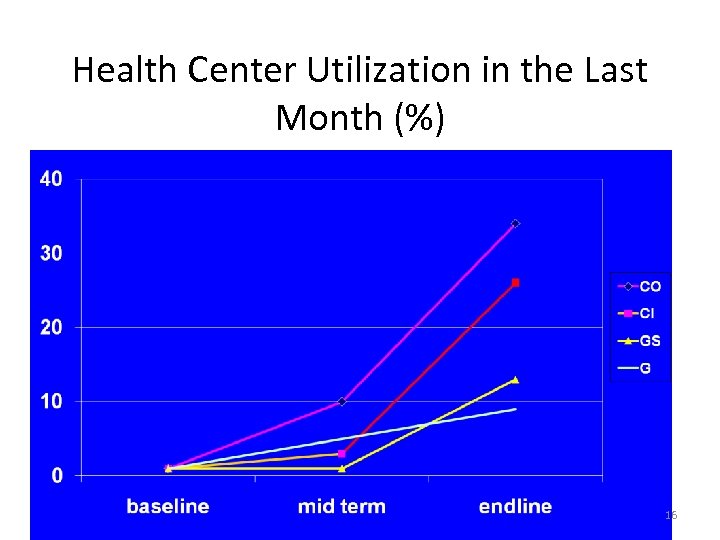 Health Center Utilization in the Last Month (%)

40
30
20
10
0

baseline
mid term
endline

CO
CI
GS
G

16